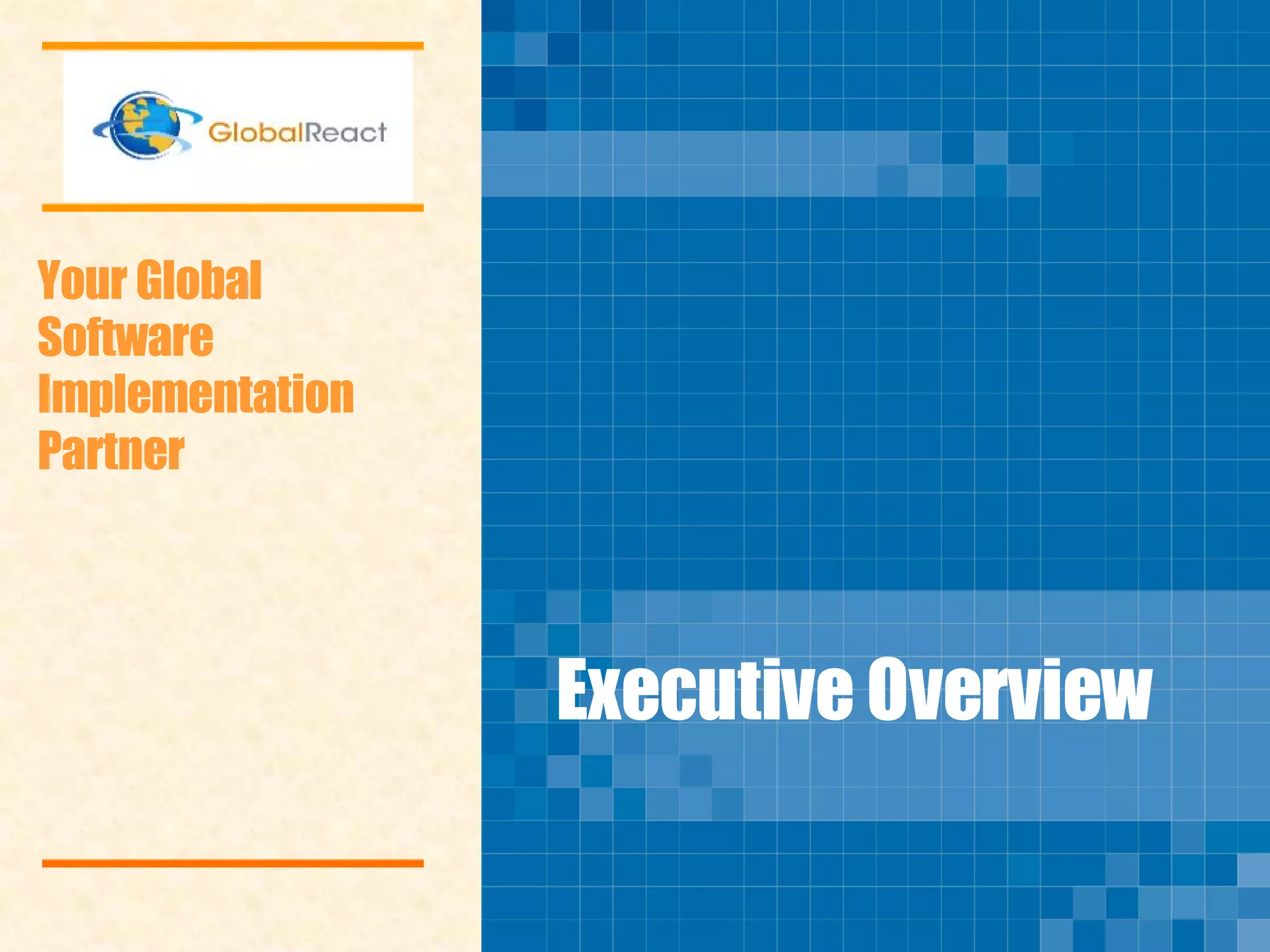 GlobalReact

Your Global Software Implementation Partner

Executive Overview